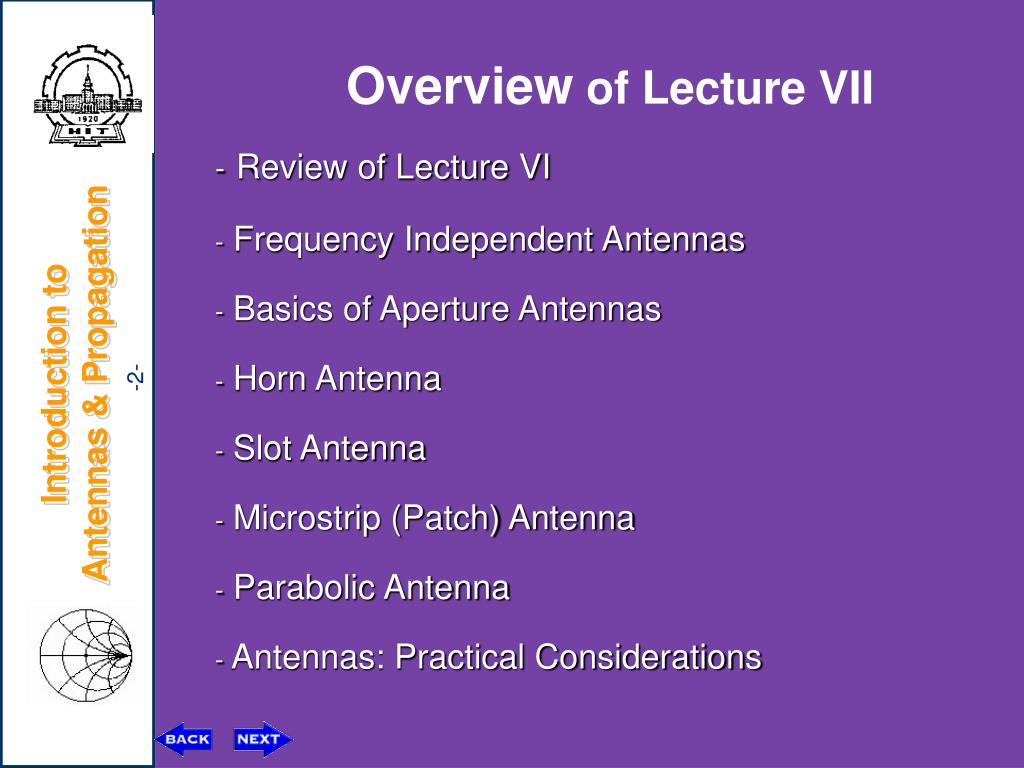 1920
HIT

Introduction to
Antennas & Propagation

-2-

Overview of Lecture VII

- Review of Lecture VI

- Frequency Independent Antennas

- Basics of Aperture Antennas

- Horn Antenna

- Slot Antenna

- Microstrip (Patch) Antenna

- Parabolic Antenna

- Antennas: Practical Considerations

BACK NEXT